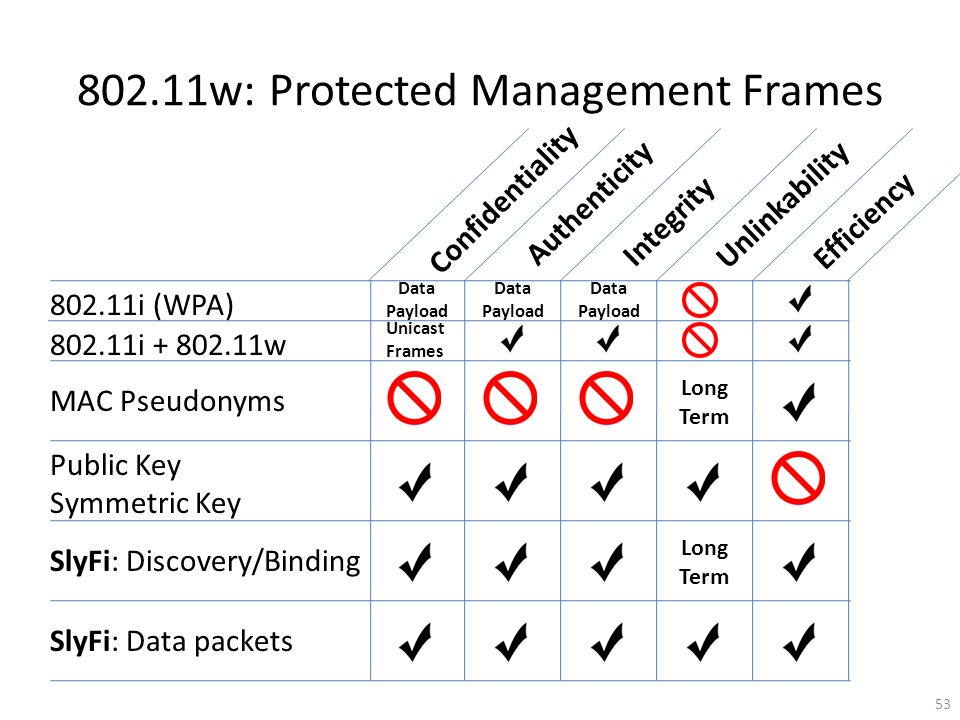 802.11w: Protected Management Frames

| | Confidentiality | Authenticity | Integrity | Unlinkability | Efficiency |
|---|---|---|---|---|---|
| 802.11i (WPA) | Data Payload | Data Payload | Data Payload | 🚫 | ✔ |
| 802.11i + 802.11w | Unicast Frames | ✔ | ✔ | 🚫 | ✔ |
| MAC Pseudonyms | 🚫 | 🚫 | 🚫 | Long Term | ✔ |
| Public Key Symmetric Key | ✔ | ✔ | ✔ | ✔ | 🚫 |
| **SlyFi**: Discovery/Binding | ✔ | ✔ | ✔ | Long Term | ✔ |
| **SlyFi**: Data packets | ✔ | ✔ | ✔ | ✔ | ✔ |

53